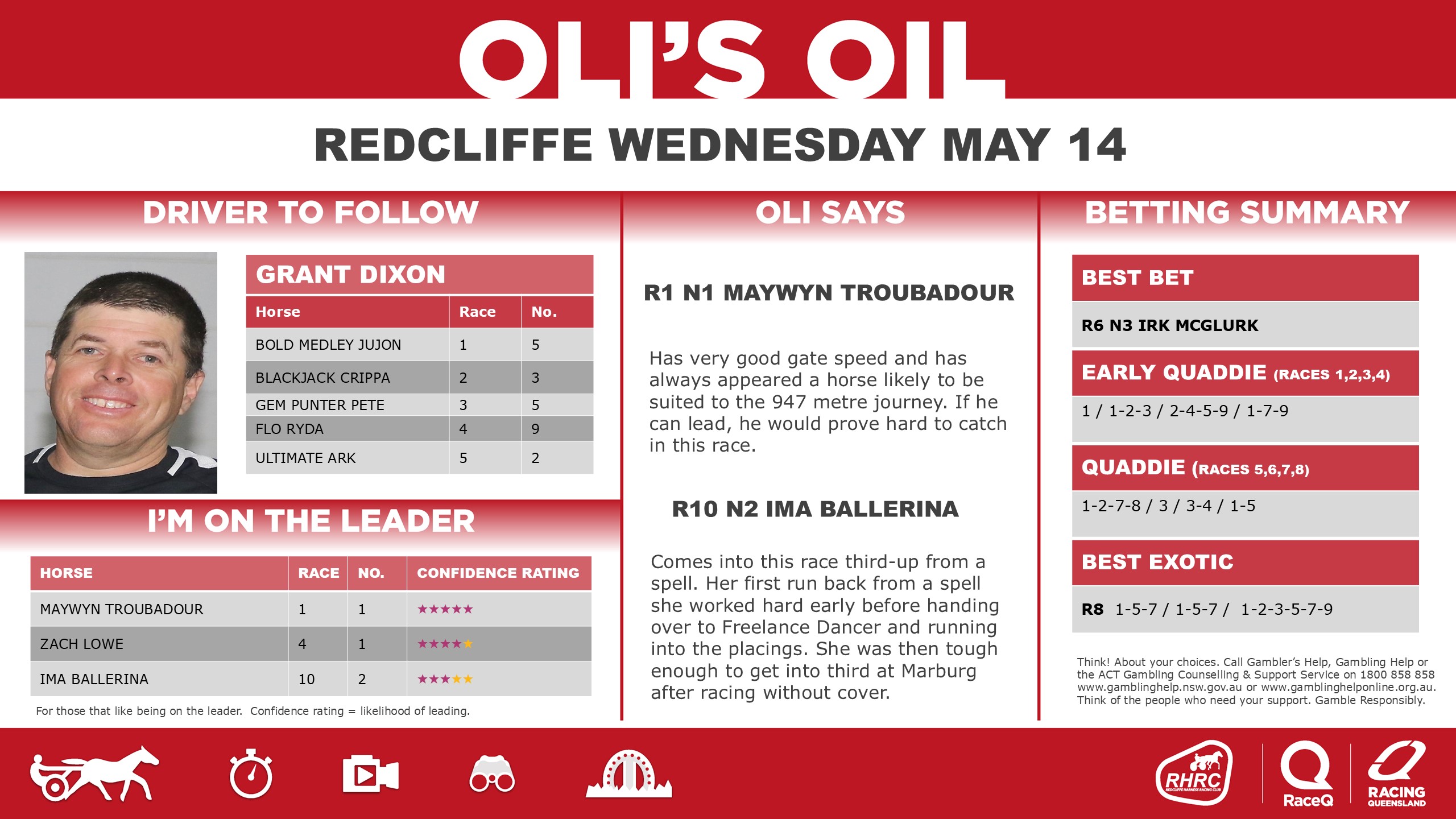 OLI'S OIL

REDCLIFFE WEDNESDAY MAY 14

DRIVER TO FOLLOW

GRANT DIXON

| Horse | Race | No. |
|---|---|---|
| BOLD MEDLEY JUJON | 1 | 5 |
| BLACKJACK CRIPPA | 2 | 3 |
| GEM PUNTER PETE | 3 | 5 |
| FLO RYDA | 4 | 9 |
| ULTIMATE ARK | 5 | 2 |

I'M ON THE LEADER

| HORSE | RACE | NO. | CONFIDENCE RATING |
|---|---|---|---|
| MAYWYN TROUBADOUR | 1 | 1 | ★★★★★ |
| ZACH LOWE | 4 | 1 | ★★★★★ |
| IMA BALLERINA | 10 | 2 | ★★★★★ |

For those that like being on the leader. Confidence rating = likelihood of leading.

OLI SAYS

R1 N1 MAYWYN TROUBADOUR

Has very good gate speed and has always appeared a horse likely to be suited to the 947 metre journey. If he can lead, he would prove hard to catch in this race.

R10 N2 IMA BALLERINA

Comes into this race third-up from a spell. Her first run back from a spell she worked hard early before handing over to Freelance Dancer and running into the placings. She was then tough enough to get into third at Marburg after racing without cover.

BETTING SUMMARY

BEST BET

R6 N3 IRK MCGLURK

EARLY QUADDIE (RACES 1,2,3,4)

1 / 1-2-3 / 2-4-5-9 / 1-7-9

QUADDIE (RACES 5,6,7,8)

1-2-7-8 / 3 / 3-4 / 1-5

BEST EXOTIC

R8 1-5-7 / 1-5-7 / 1-2-3-5-7-9

Think! About your choices. Call Gambler's Help, Gambling Help or the ACT Gambling Counselling & Support Service on 1800 858 858 www.gamblinghelp.nsw.gov.au or www.gamblinghelponline.org.au. Think of the people who need your support. Gamble Responsibly.

RHRC REDCLIFFE HARNESS RACING CLUB

RaceQ

RACING QUEENSLAND